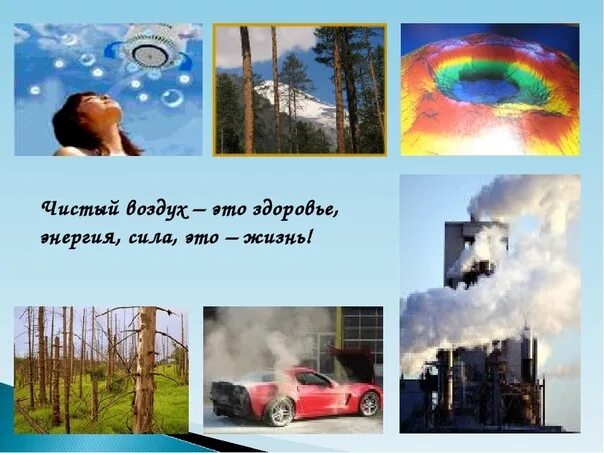 Чистый воздух – это здоровье, энергия, сила, это – жизнь!